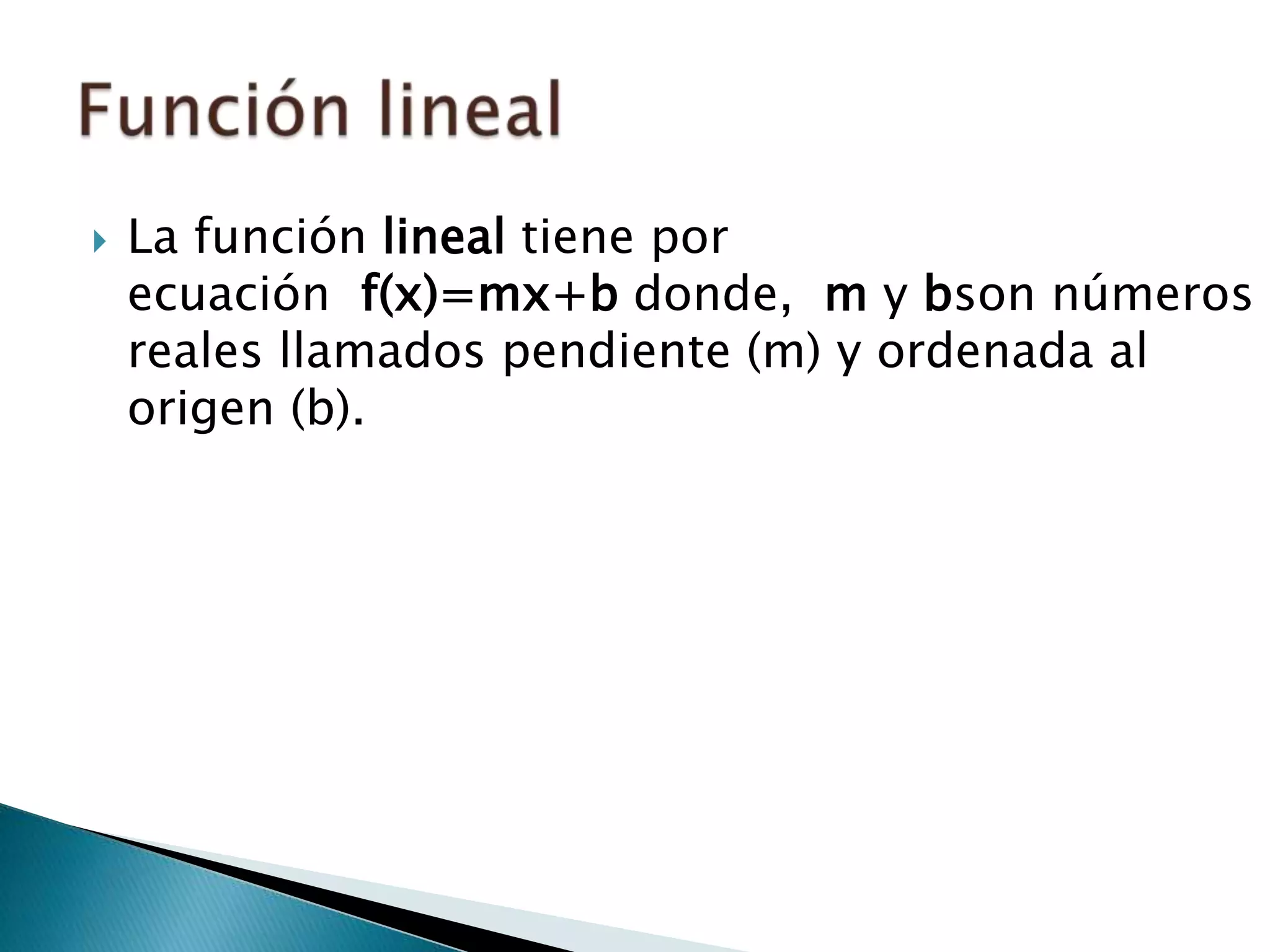 Función lineal

La función lineal tiene por ecuación $f(x)=mx+b$ donde, m y bson números reales llamados pendiente (m) y ordenada al origen (b).